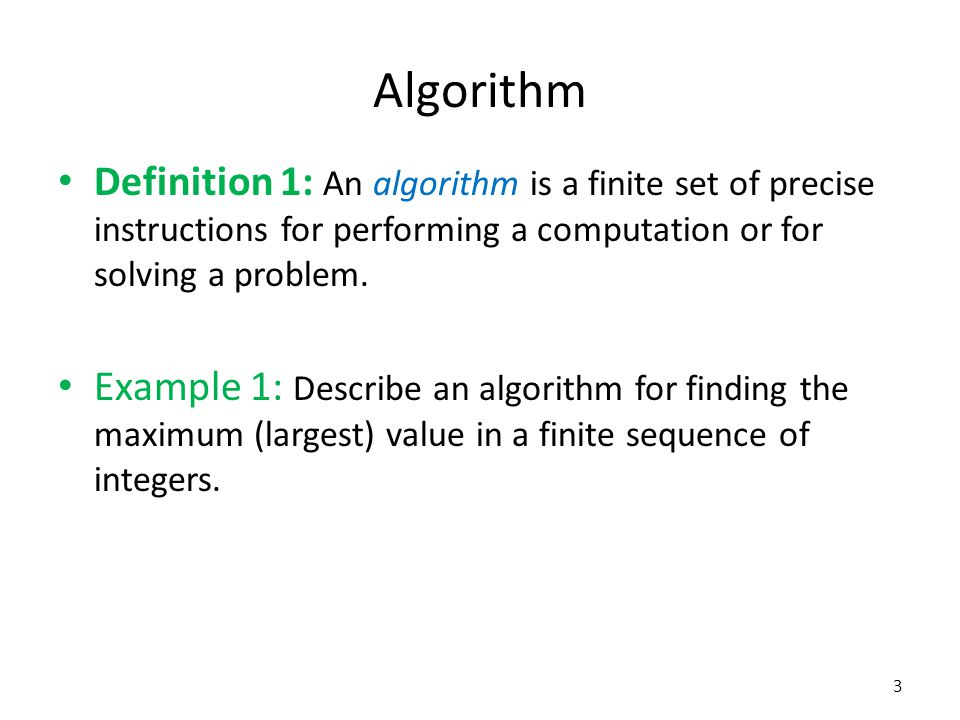 Algorithm

• Definition 1: An algorithm is a finite set of precise instructions for performing a computation or for solving a problem.

• Example 1: Describe an algorithm for finding the maximum (largest) value in a finite sequence of integers.

3